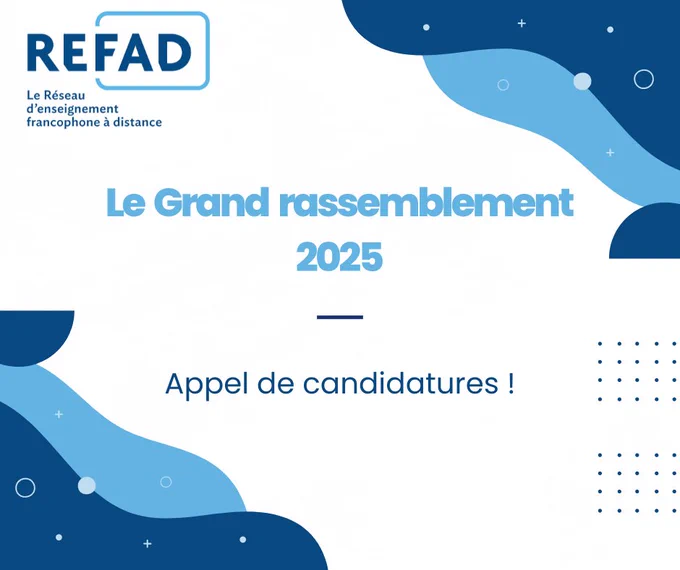 REFAD
Le Réseau d'enseignement francophone à distance

Le Grand rassemblement 2025

Appel de candidatures !